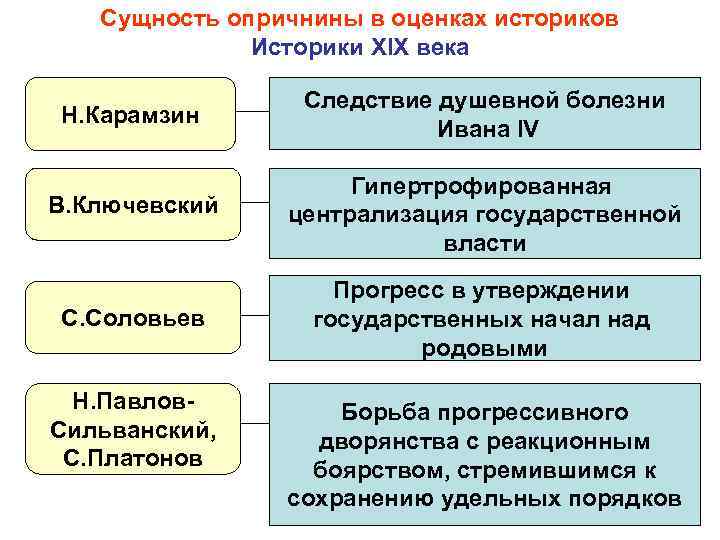 Сущность опричнины в оценках историков
Историки XIX века

Н.Карамзин

Следствие душевной болезни Ивана IV

В.Ключевский

Гипертрофированная централизация государственной власти

С.Соловьев

Прогресс в утверждении государственных начал над родовыми

Н.Павлов-Сильванский, С.Платонов

Борьба прогрессивного дворянства с реакционным боярством, стремившимся к сохранению удельных порядков